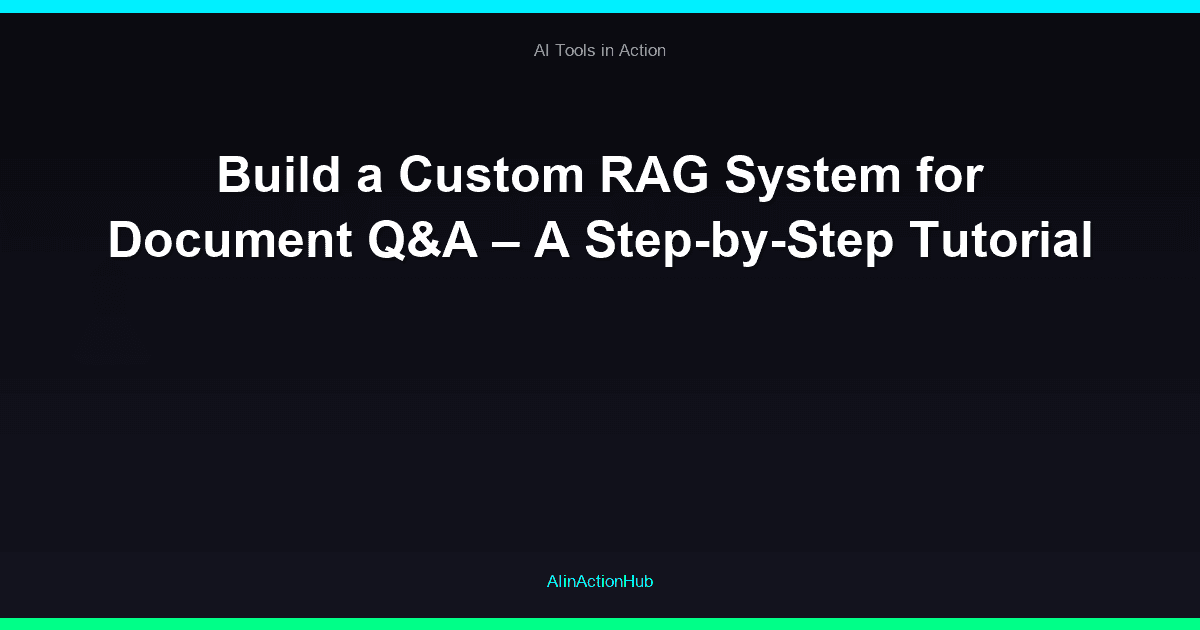 AI Tools in Action

Build a Custom RAG System for Document Q&A – A Step-by-Step Tutorial

AIinActionHub